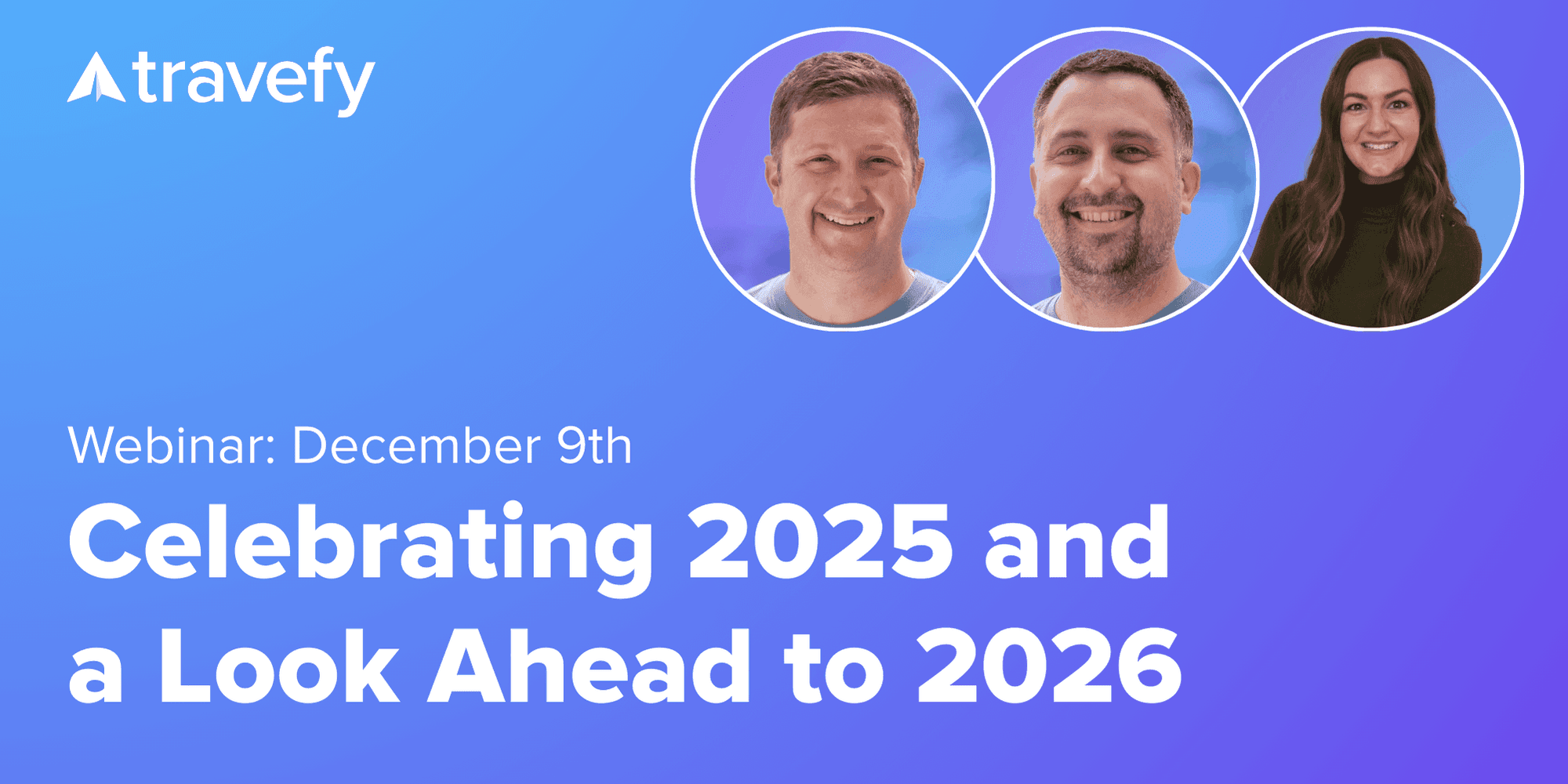 travefy

Webinar: December 9th

Celebrating 2025 and a Look Ahead to 2026